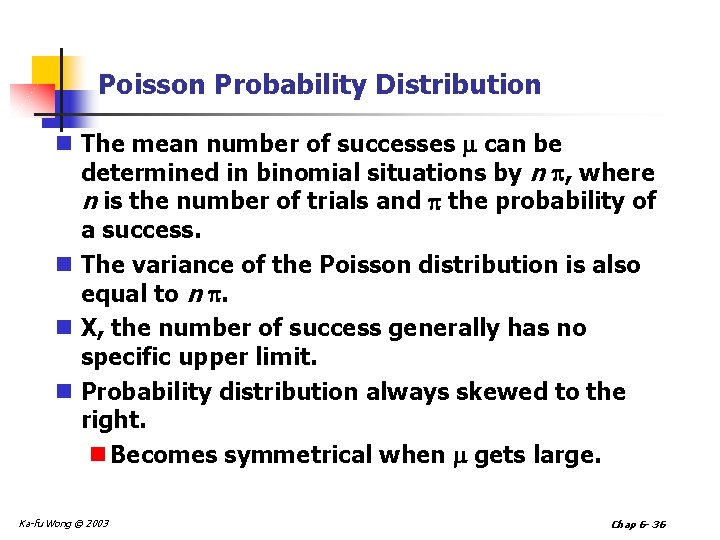 Poisson Probability Distribution

The mean number of successes $\mu$ can be determined in binomial situations by $n\pi$, where $n$ is the number of trials and $\pi$ the probability of a success.

The variance of the Poisson distribution is also equal to $n\pi$.

X, the number of success generally has no specific upper limit.

Probability distribution always skewed to the right.

Becomes symmetrical when $\mu$ gets large.

Ka-fu Wong © 2003

Chap 6- 36